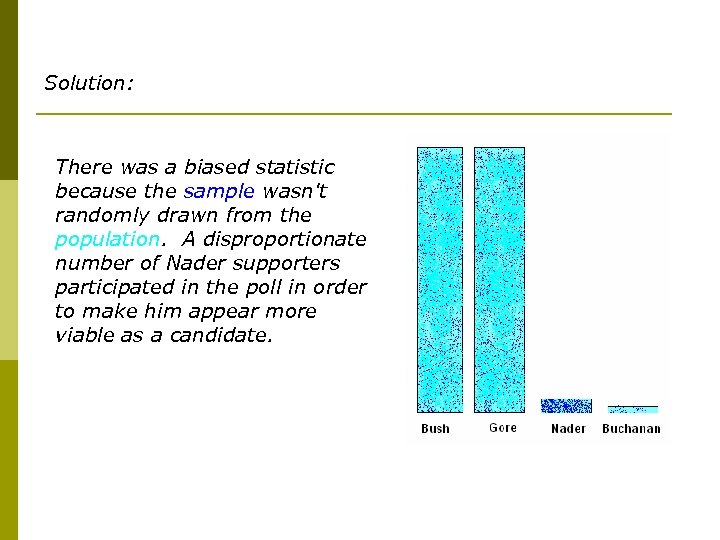 Solution:

There was a biased statistic because the sample wasn't randomly drawn from the population. A disproportionate number of Nader supporters participated in the poll in order to make him appear more viable as a candidate.

Bush
Gore
Nader
Buchanan